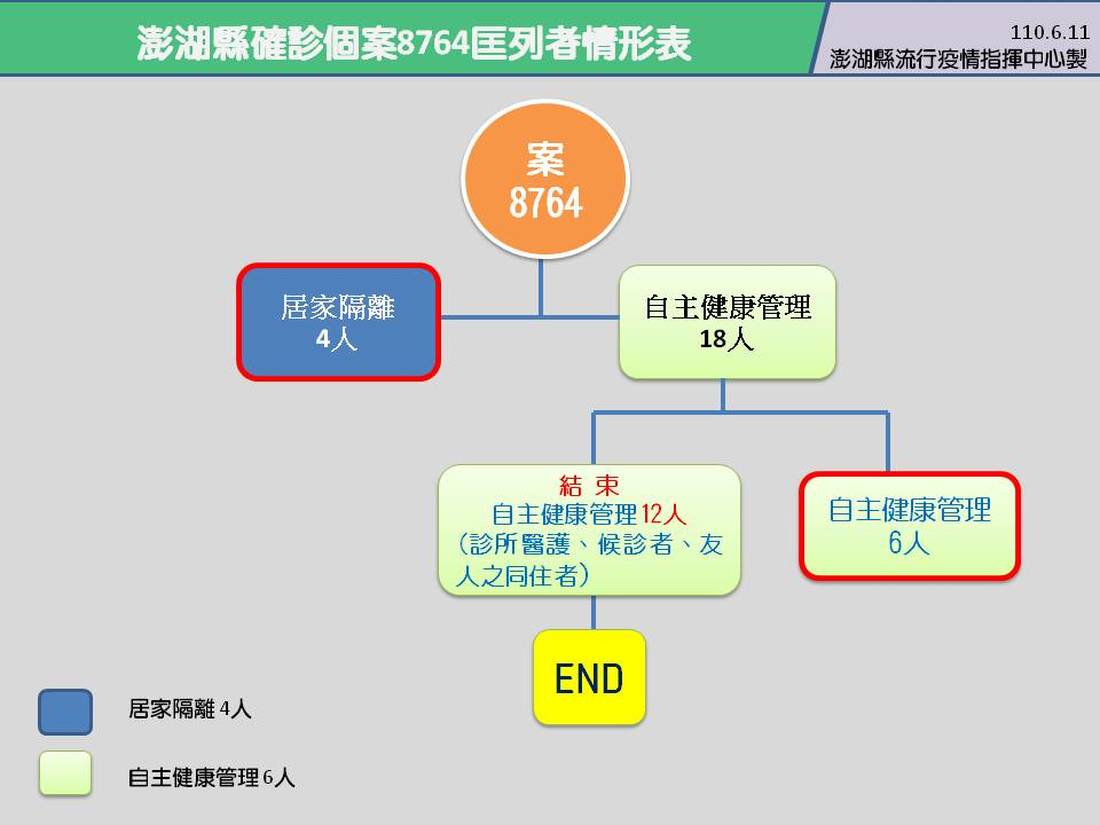 澎湖縣確診個案8764匡列者情形表

110.6.11
澎湖縣流行疫情指揮中心製

案
8764

居家隔離
4人

自主健康管理
18人

結 束
自主健康管理 12人
（診所醫護、候診者、友人之同住者）

自主健康管理
6人

END

居家隔離 4人

自主健康管理 6人